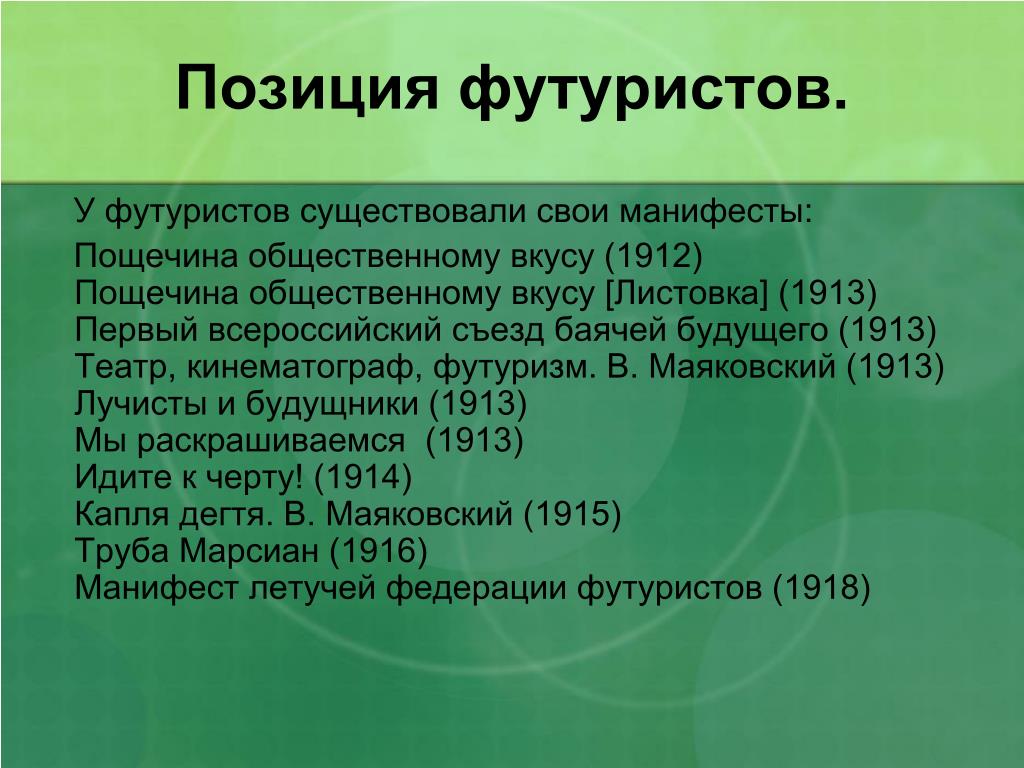 Позиция футуристов.

У футуристов существовали свои манифесты:

Пощечина общественному вкусу (1912)
Пощечина общественному вкусу [Листовка] (1913)
Первый всероссийский съезд баячей будущего (1913)
Театр, кинематограф, футуризм. В. Маяковский (1913)
Лучисты и будущники (1913)
Мы раскрашиваемся (1913)
Идите к черту! (1914)
Капля дегтя. В. Маяковский (1915)
Труба Марсиан (1916)
Манифест летучей федерации футуристов (1918)